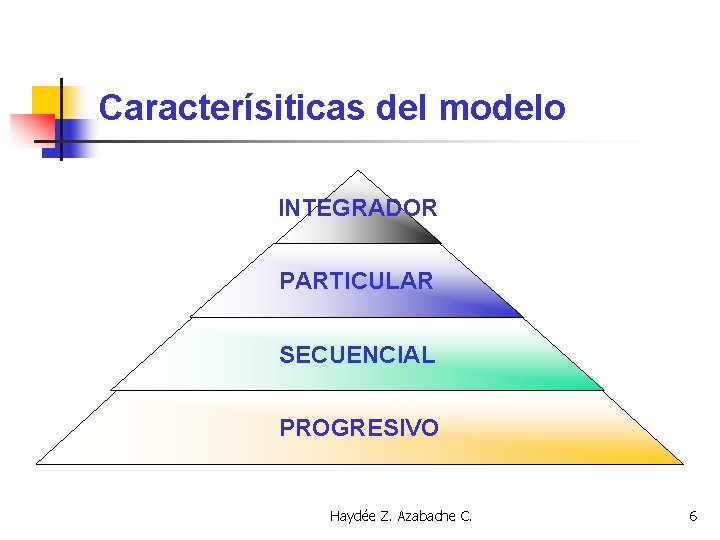 Caracterísiticas del modelo

INTEGRADOR

PARTICULAR

SECUENCIAL

PROGRESIVO

Haydée Z. Azabache C.

6